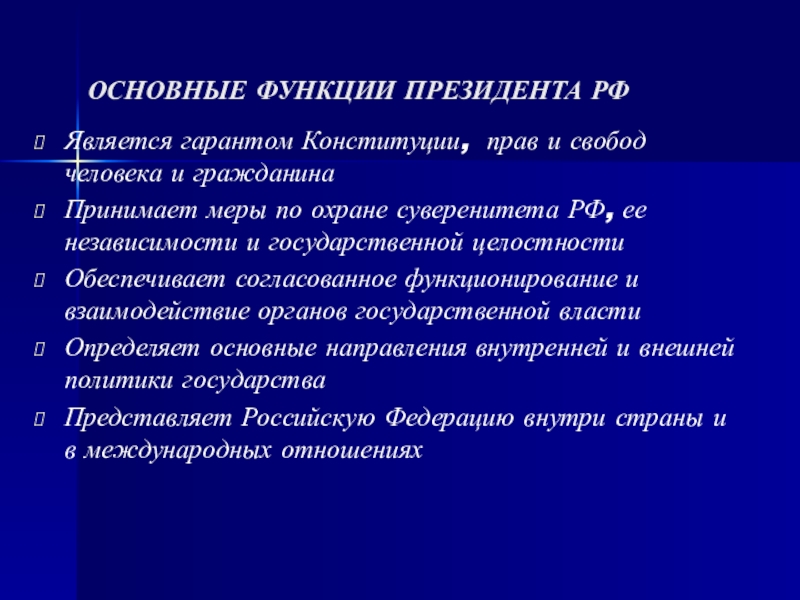 ОСНОВНЫЕ ФУНКЦИИ ПРЕЗИДЕНТА РФ

Является гарантом Конституции, прав и свобод человека и гражданина

Принимает меры по охране суверенитета РФ, ее независимости и государственной целостности

Обеспечивает согласованное функционирование и взаимодействие органов государственной власти

Определяет основные направления внутренней и внешней политики государства

Представляет Российскую Федерацию внутри страны и в международных отношениях